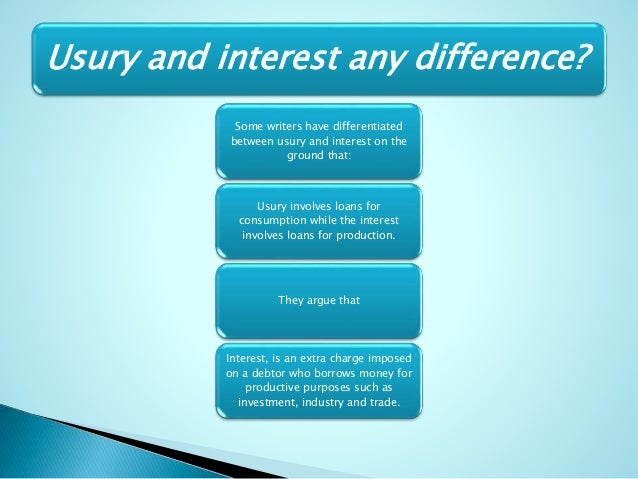 Usury and interest any difference?

Some writers have differentiated between usury and interest on the ground that:

Usury involves loans for consumption while the interest involves loans for production.

They argue that

Interest, is an extra charge imposed on a debtor who borrows money for productive purposes such as investment, industry and trade.